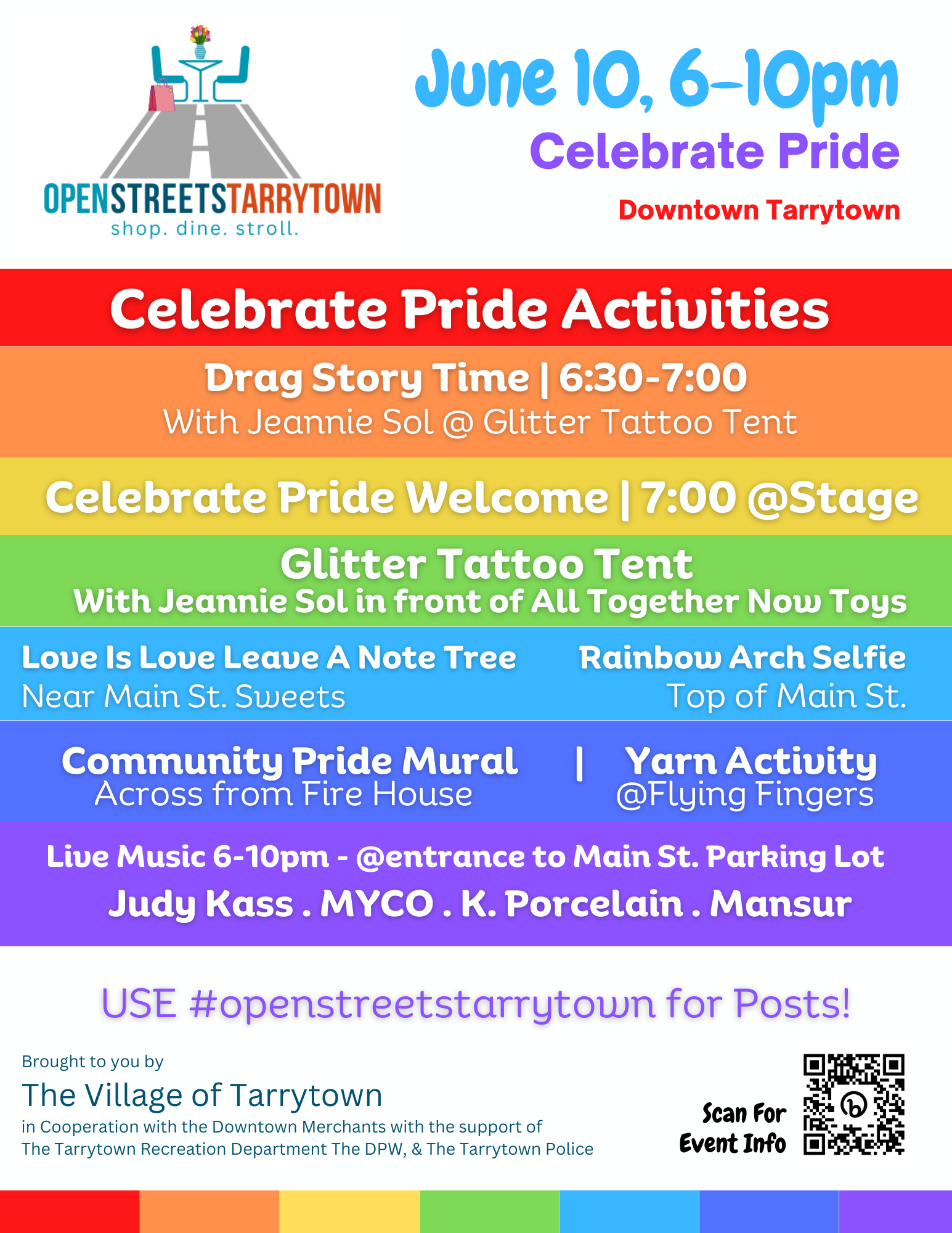 OPENSTREETSTARRYTOWN
shop. dine. stroll.

June 10, 6-10pm
Celebrate Pride
Downtown Tarrytown

Celebrate Pride Activities

Drag Story Time | 6:30-7:00
With Jeannie Sol @ Glitter Tattoo Tent

Celebrate Pride Welcome | 7:00 @Stage

Glitter Tattoo Tent
With Jeannie Sol in front of All Together Now Toys

Love Is Love Leave A Note Tree
Near Main St. Sweets

Rainbow Arch Selfie
Top of Main St.

Community Pride Mural
Across from Fire House

|

Yarn Activity
@Flying Fingers

Live Music 6-10pm - @entrance to Main St. Parking Lot
Judy Kass . MYCO . K. Porcelain . Mansur

USE #openstreetstarrytown for Posts!

Brought to you by
The Village of Tarrytown
in Cooperation with the Downtown Merchants with the support of The Tarrytown Recreation Department The DPW, & The Tarrytown Police

Scan For Event Info